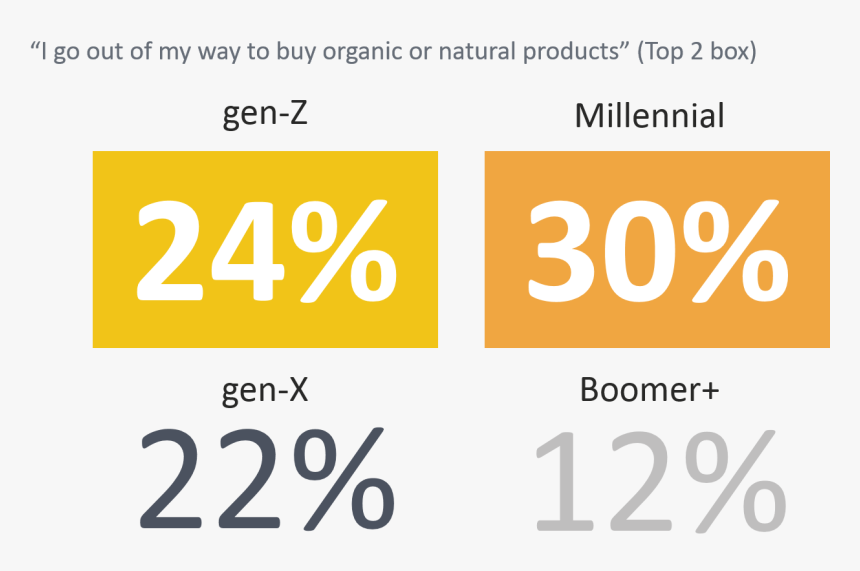 “I go out of my way to buy organic or natural products” (Top 2 box)

gen-Z

24%

Millennial

30%

gen-X

22%

Boomer+

12%